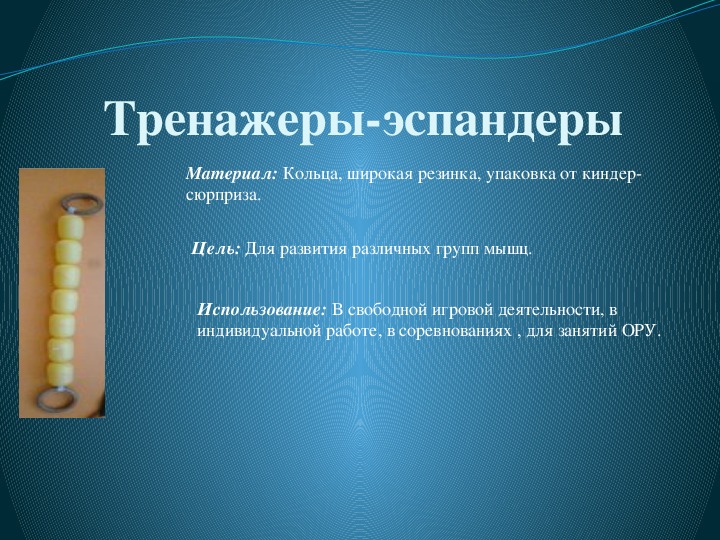 Тренажеры-эспандеры

Материал: Кольца, широкая резинка, упаковка от киндер-сюрприза.

Цель: Для развития различных групп мышц.

Использование: В свободной игровой деятельности, в индивидуальной работе, в соревнованиях , для занятий ОРУ.